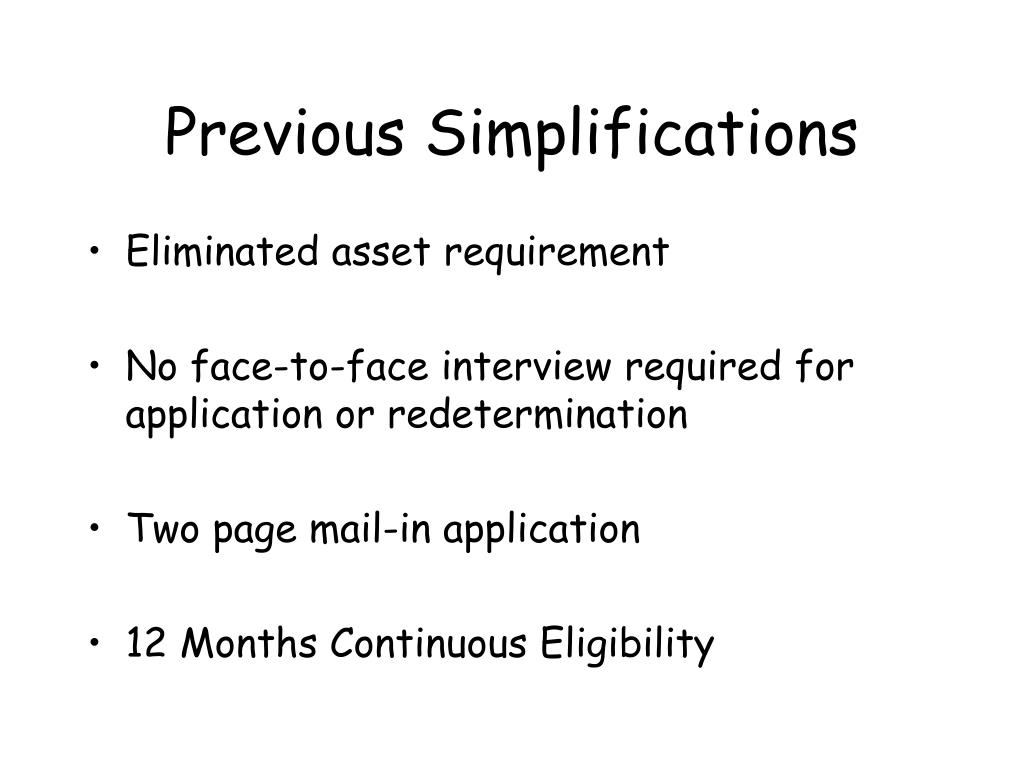 Previous Simplifications

• Eliminated asset requirement

• No face-to-face interview required for application or redetermination

• Two page mail-in application

• 12 Months Continuous Eligibility